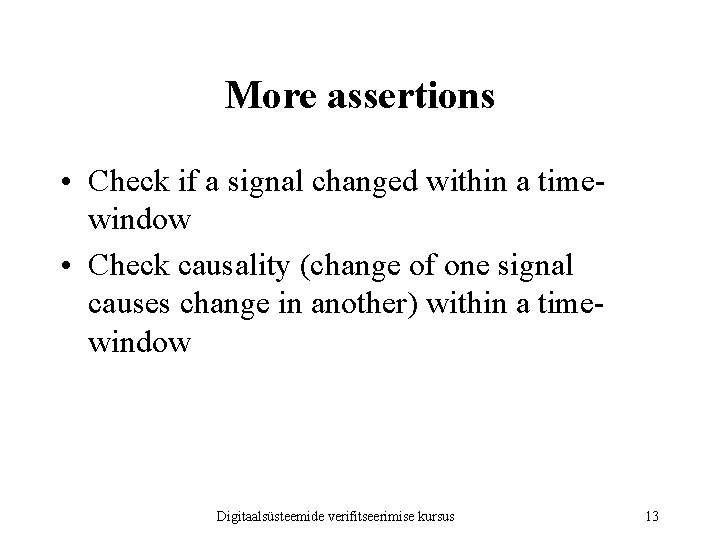 More assertions

• Check if a signal changed within a time-window
• Check causality (change of one signal causes change in another) within a time-window

Digitaalsüsteemide verifitseerimise kursus 13